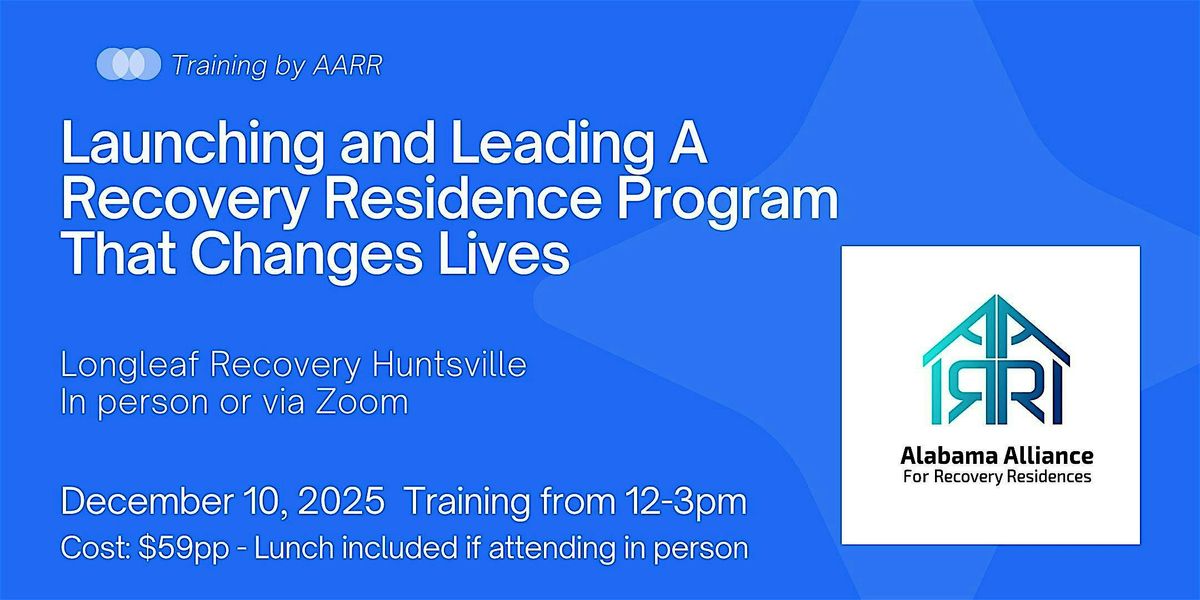 Training by AARR

Launching and Leading A Recovery Residence Program That Changes Lives

Longleaf Recovery Huntsville
In person or via Zoom

December 10, 2025 Training from 12-3pm
Cost: $59pp - Lunch included if attending in person

AARR

Alabama Alliance
For Recovery Residences